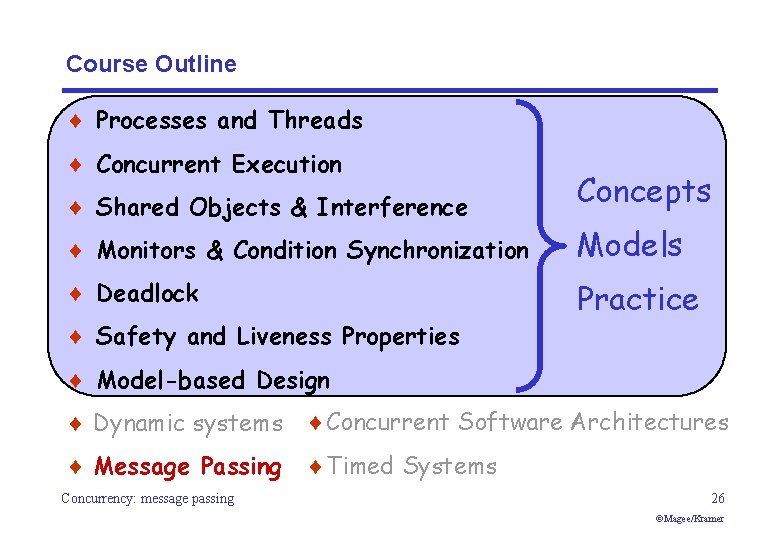 Course Outline

♦ Processes and Threads
♦ Concurrent Execution
♦ Shared Objects & Interference
♦ Monitors & Condition Synchronization
♦ Deadlock
♦ Safety and Liveness Properties
♦ Model-based Design

Concepts
Models
Practice

♦ Dynamic systems
♦ Message Passing
♦ Concurrent Software Architectures
♦ Timed Systems

Concurrency: message passing

26

©Magee/Kramer